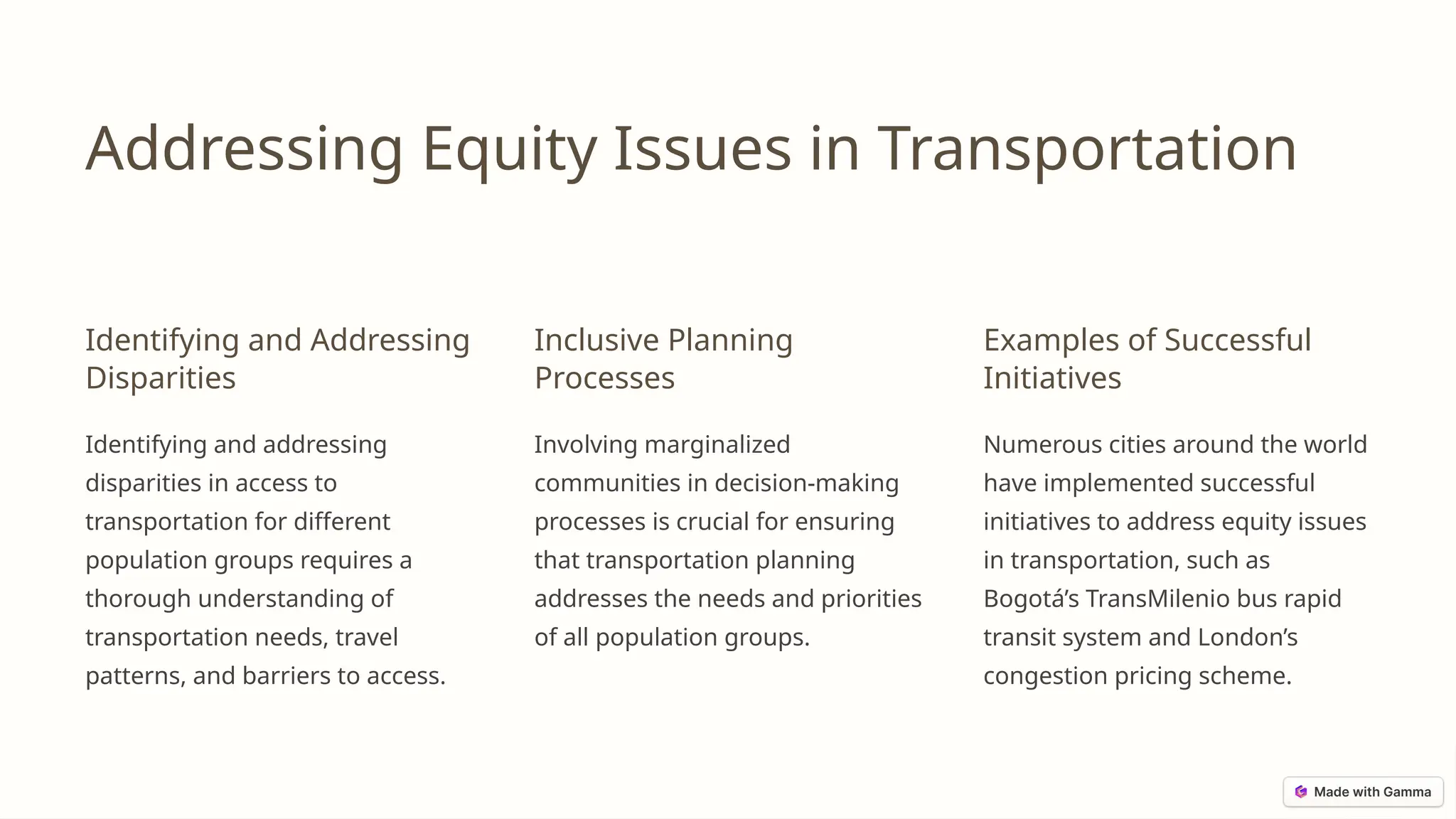 Addressing Equity Issues in Transportation

Identifying and Addressing Disparities

Identifying and addressing disparities in access to transportation for different population groups requires a thorough understanding of transportation needs, travel patterns, and barriers to access.

Inclusive Planning Processes

Involving marginalized communities in decision-making processes is crucial for ensuring that transportation planning addresses the needs and priorities of all population groups.

Examples of Successful Initiatives

Numerous cities around the world have implemented successful initiatives to address equity issues in transportation, such as Bogotá’s TransMilenio bus rapid transit system and London’s congestion pricing scheme.

Made with Gamma